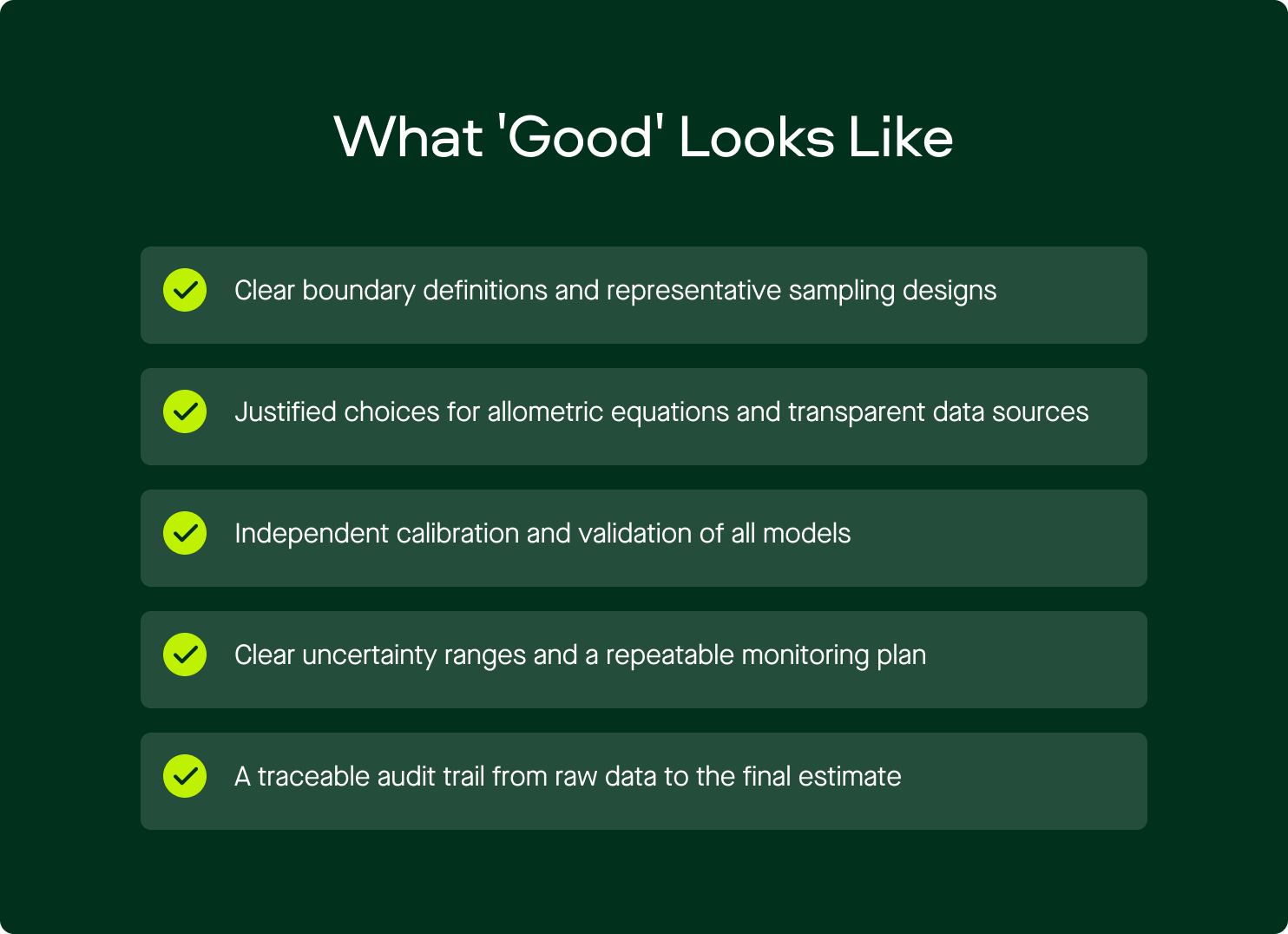 What 'Good' Looks Like

Clear boundary definitions and representative sampling designs

Justified choices for allometric equations and transparent data sources

Independent calibration and validation of all models

Clear uncertainty ranges and a repeatable monitoring plan

A traceable audit trail from raw data to the final estimate